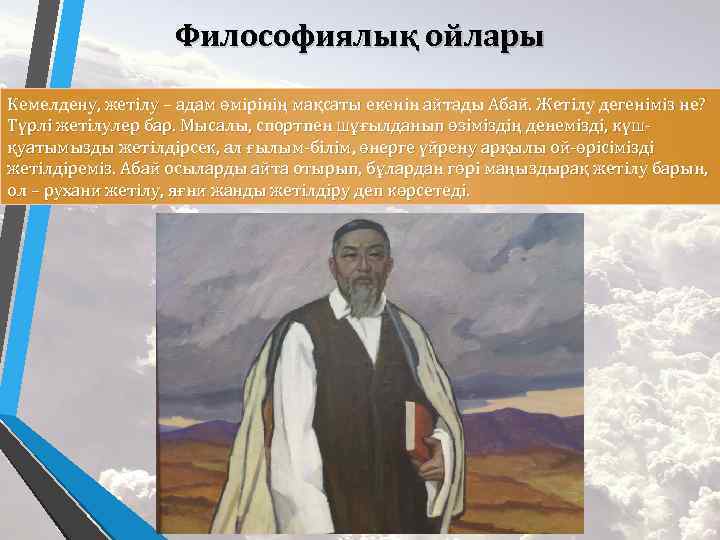 Философиялық ойлары

Кемелдену, жетілу – адам өмірінің мақсаты екенін айтады Абай. Жетілу дегеніміз не? Түрлі жетілулер бар. Мысалы, спортпен шұғылданып өзіміздің денемізді, күш-қуатымызды жетілдірсек, ал ғылым-білім, өнерге үйрену арқылы ой-өрісімізді жетілдіреміз. Абай осыларды айта отырып, бұлардан гөрі маңыздырақ жетілу барын, ол – рухани жетілу, яғни жанды жетілдіру деп көрсетеді.